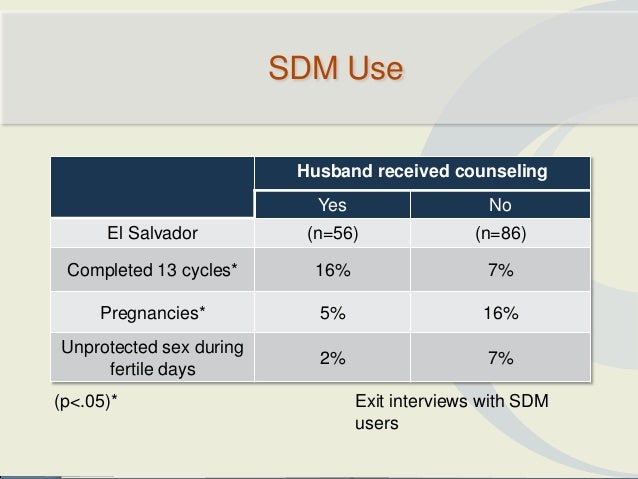 SDM Use

| | Husband received counseling | |
|---|---|---|
| | Yes | No |
| El Salvador | (n=56) | (n=86) |
| Completed 13 cycles* | 16% | 7% |
| Pregnancies* | 5% | 16% |
| Unprotected sex during fertile days | 2% | 7% |

(p<.05)*

Exit interviews with SDM users